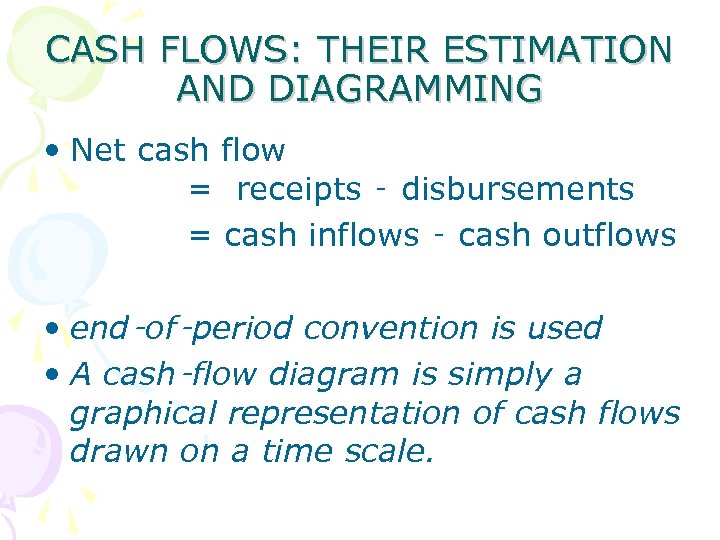 CASH FLOWS: THEIR ESTIMATION AND DIAGRAMMING

• Net cash flow
= receipts - disbursements
= cash inflows - cash outflows

• end-of-period convention is used

• A cash-flow diagram is simply a graphical representation of cash flows drawn on a time scale.